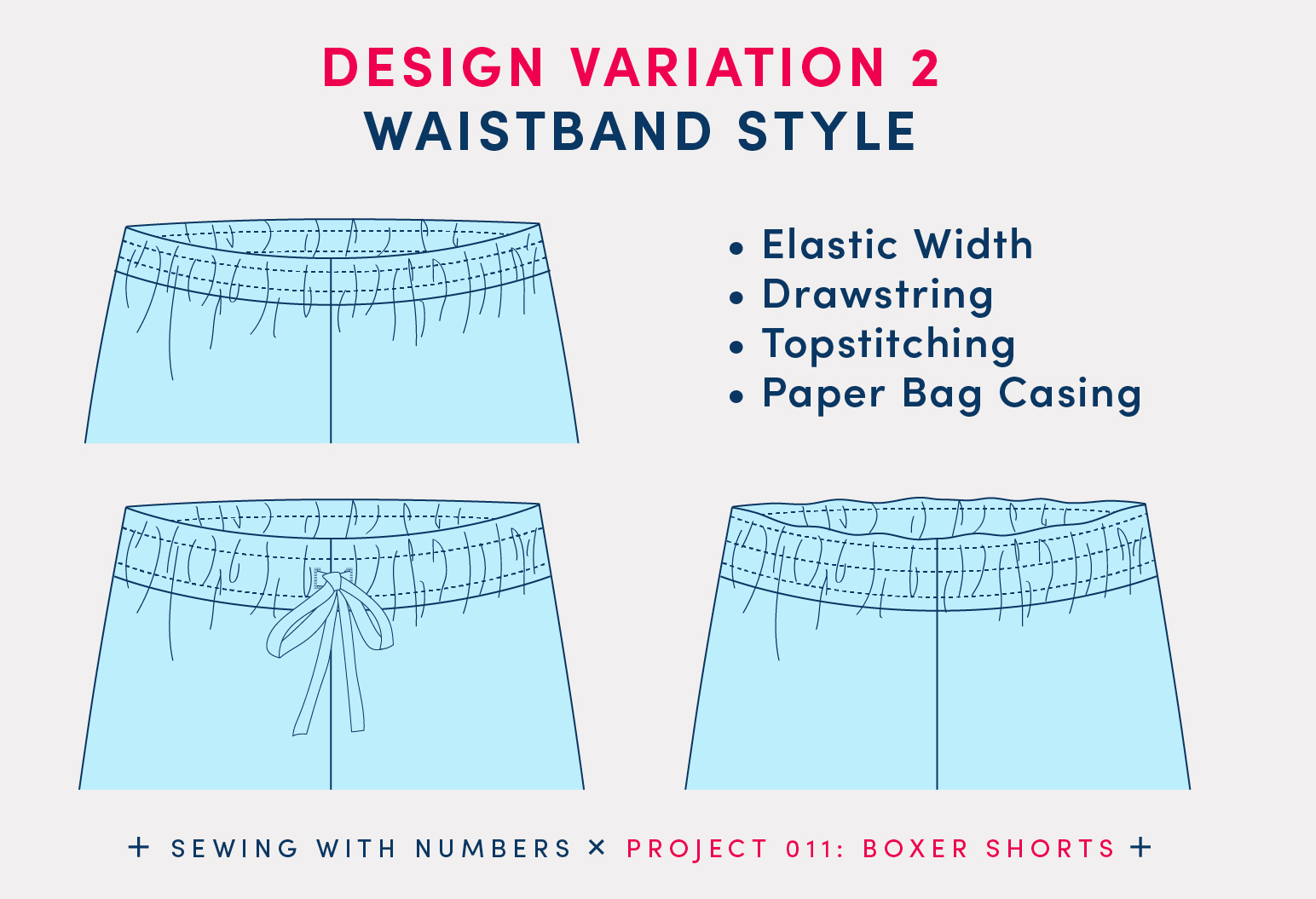 DESIGN VARIATION 2
WAISTBAND STYLE

• Elastic Width
• Drawstring
• Topstitching
• Paper Bag Casing

+ SEWING WITH NUMBERS × PROJECT 011: BOXER SHORTS +